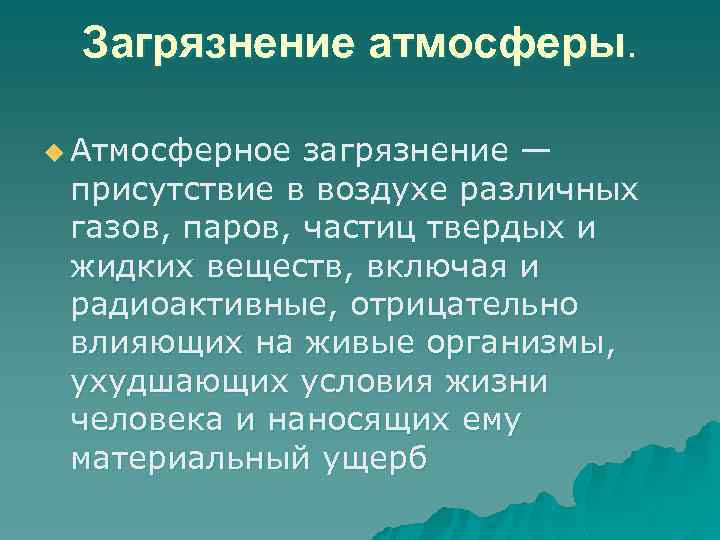 Загрязнение атмосферы.

Атмосферное загрязнение — присутствие в воздухе различных газов, паров, частиц твердых и жидких веществ, включая и радиоактивные, отрицательно влияющих на живые организмы, ухудшающих условия жизни человека и наносящих ему материальный ущерб